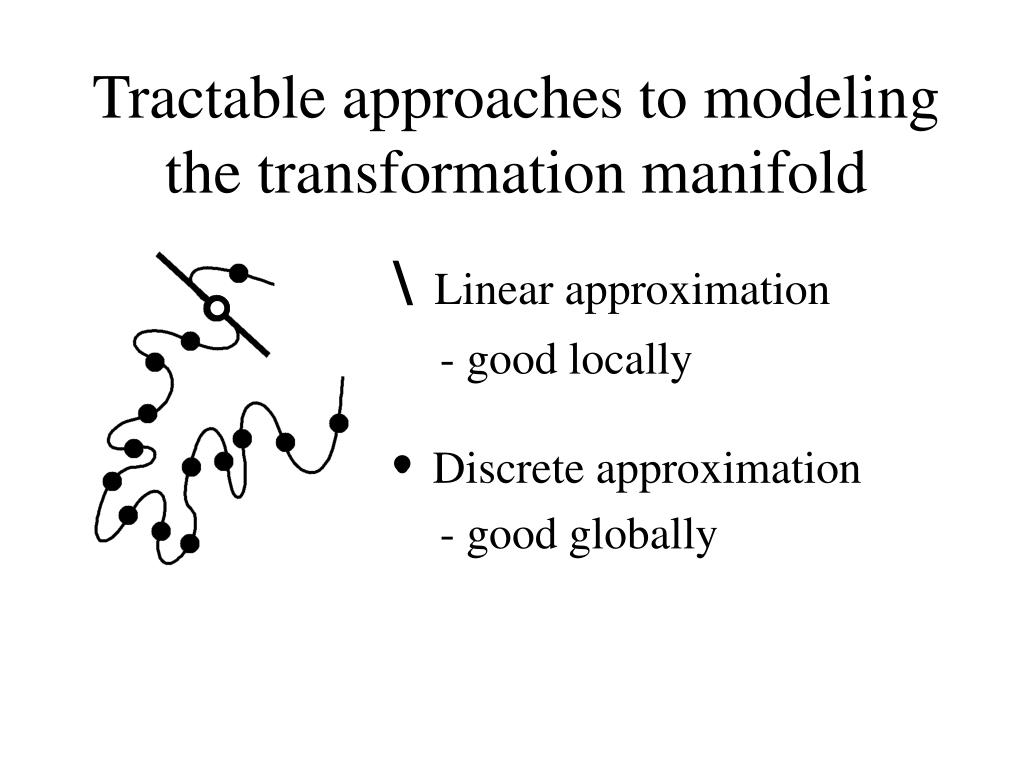 Tractable approaches to modeling the transformation manifold

\ Linear approximation
- good locally

• Discrete approximation
- good globally